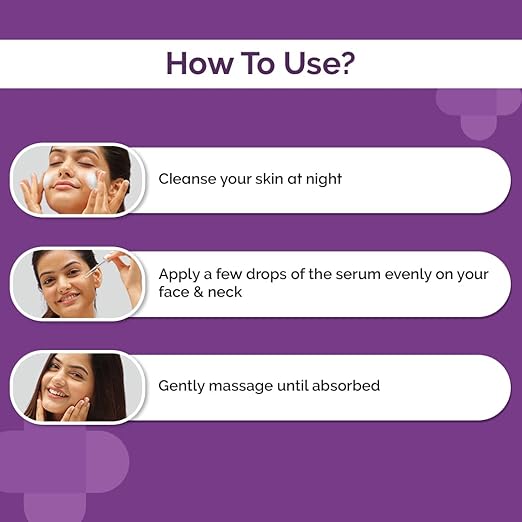 How To Use?

Cleanse your skin at night

Apply a few drops of the serum evenly on your face & neck

Gently massage until absorbed